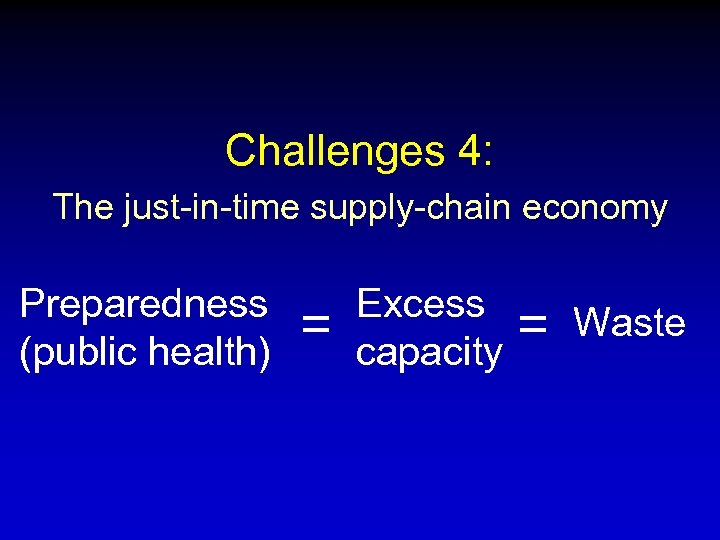 Challenges 4:

The just-in-time supply-chain economy

Preparedness (public health) = Excess capacity = Waste